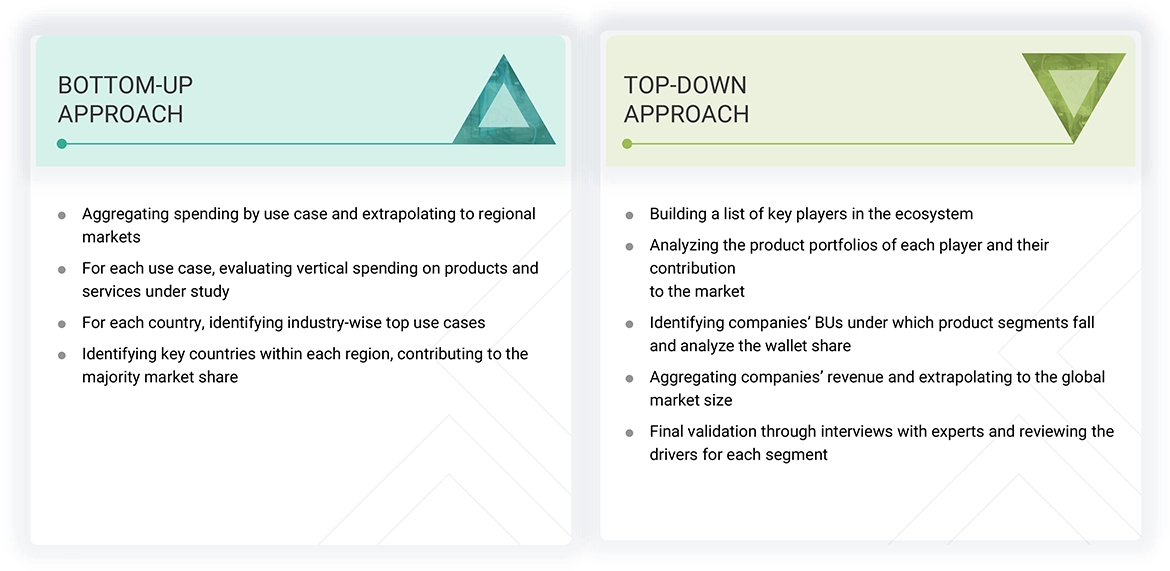 BOTTOM-UP APPROACH

- Aggregating spending by use case and extrapolating to regional markets
- For each use case, evaluating vertical spending on products and services under study
- For each country, identifying industry-wise top use cases
- Identifying key countries within each region, contributing to the majority market share

TOP-DOWN APPROACH

- Building a list of key players in the ecosystem
- Analyzing the product portfolios of each player and their contribution to the market
- Identifying companies' BUs under which product segments fall and analyze the wallet share
- Aggregating companies' revenue and extrapolating to the global market size
- Final validation through interviews with experts and reviewing the drivers for each segment